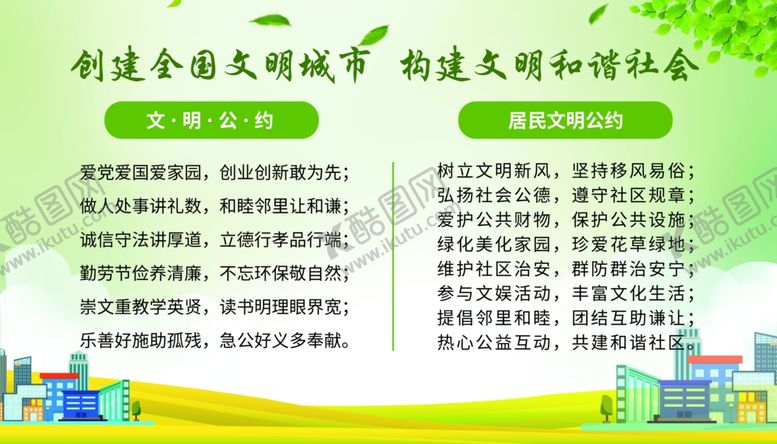 创建全国文明城市　构建文明和谐社会

文·明·公·约

爱党爱国爱家园，创业创新敢为先；
做人处事讲礼数，和睦邻里让和谦；
诚信守法讲厚道，立德行孝品行端；
勤劳节俭养清廉，不忘环保敬自然；
崇文重教学英贤，读书明理眼界宽；
乐善好施助孤残，急公好义多奉献。

居民文明公约

树立文明新风，坚持移风易俗；
弘扬社会公德，遵守社区规章；
爱护公共财物，保护公共设施；
绿化美化家园，珍爱花草绿地；
维护社区治安，群防群治安宁；
参与文娱活动，丰富文化生活；
提倡邻里和睦，团结互助谦让；
热心公益互动，共建和谐社区。

酷图网 www.ikutu.com
酷图网 www.ikutu.com
酷图网 www.ikutu.com